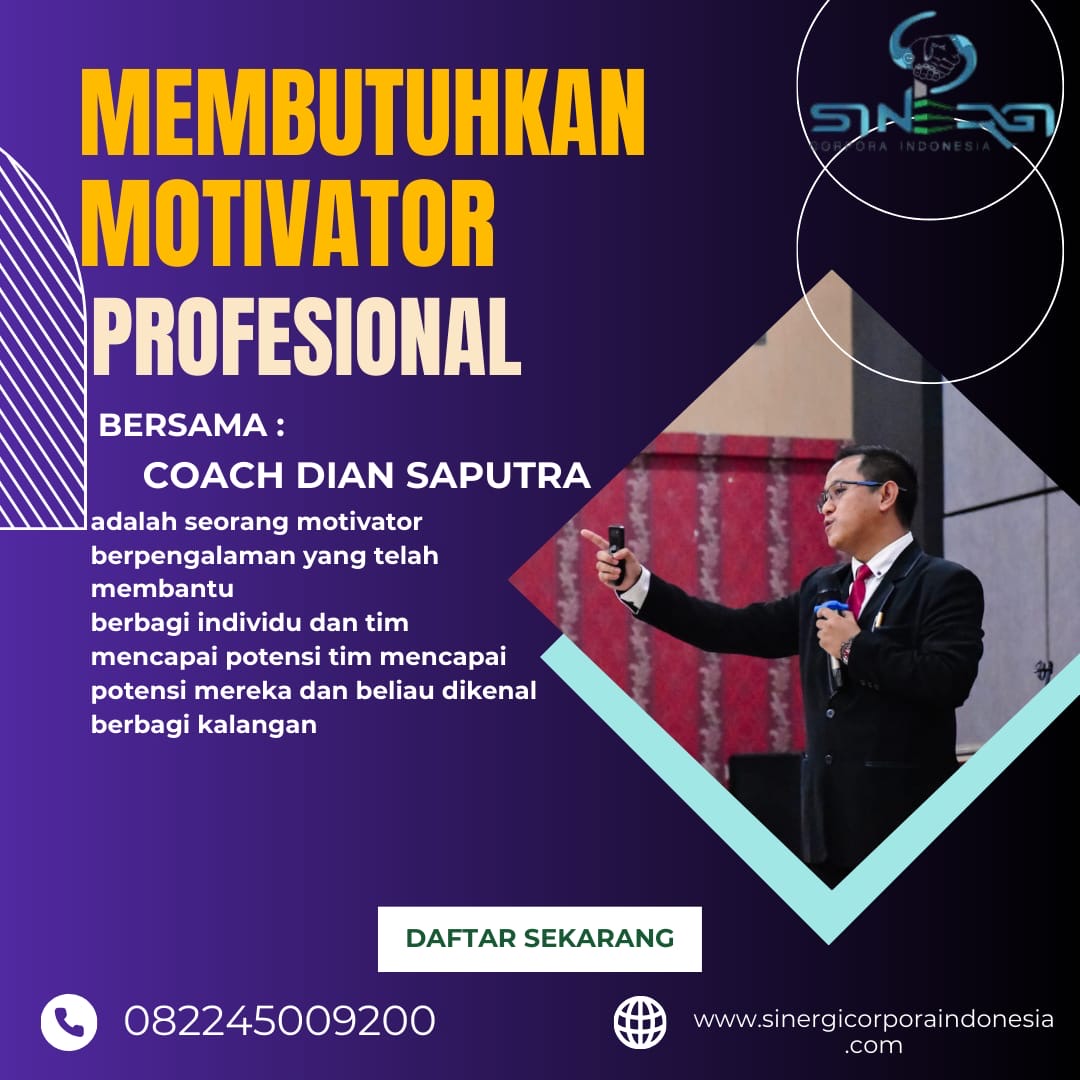 SINERGI
CORPORA INDONESIA

MEMBUTUHKAN MOTIVATOR PROFESIONAL

BERSAMA :
COACH DIAN SAPUTRA

adalah seorang motivator berpengalaman yang telah membantu
berbagi individu dan tim mencapai potensi tim mencapai potensi mereka dan beliau dikenal berbagi kalangan

DAFTAR SEKARANG

082245009200

www.sinergicorporaindonesia.com